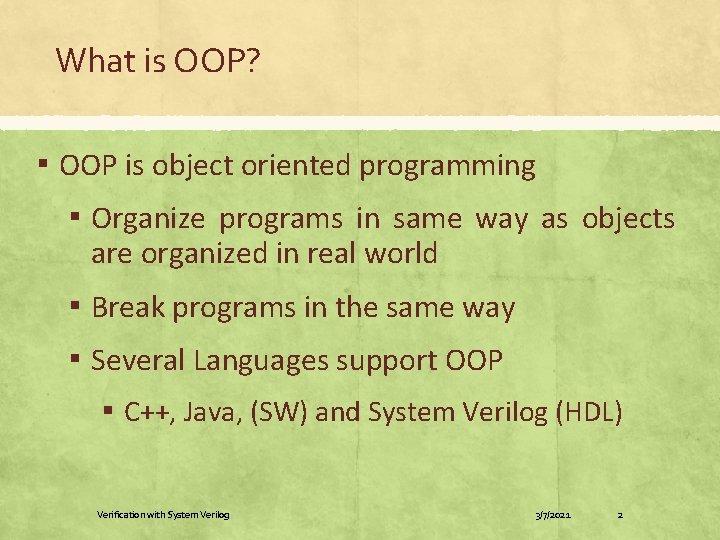 What is OOP?

▪ OOP is object oriented programming

▪ Organize programs in same way as objects are organized in real world

▪ Break programs in the same way

▪ Several Languages support OOP

▪ C++, Java, (SW) and System Verilog (HDL)

Verification with System Verilog

3/7/2021

2